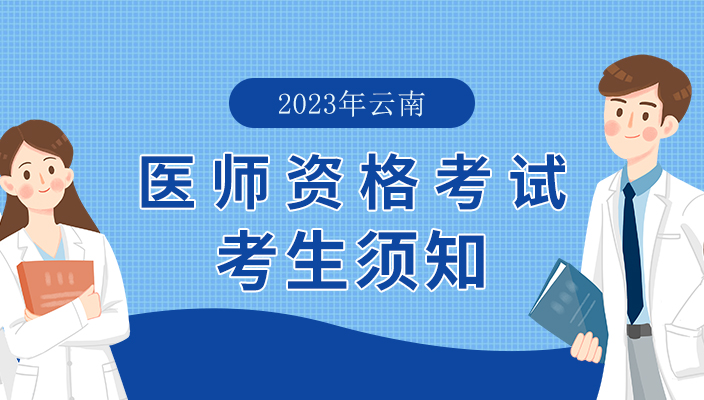 2023年云南

医师资格考试
考生须知